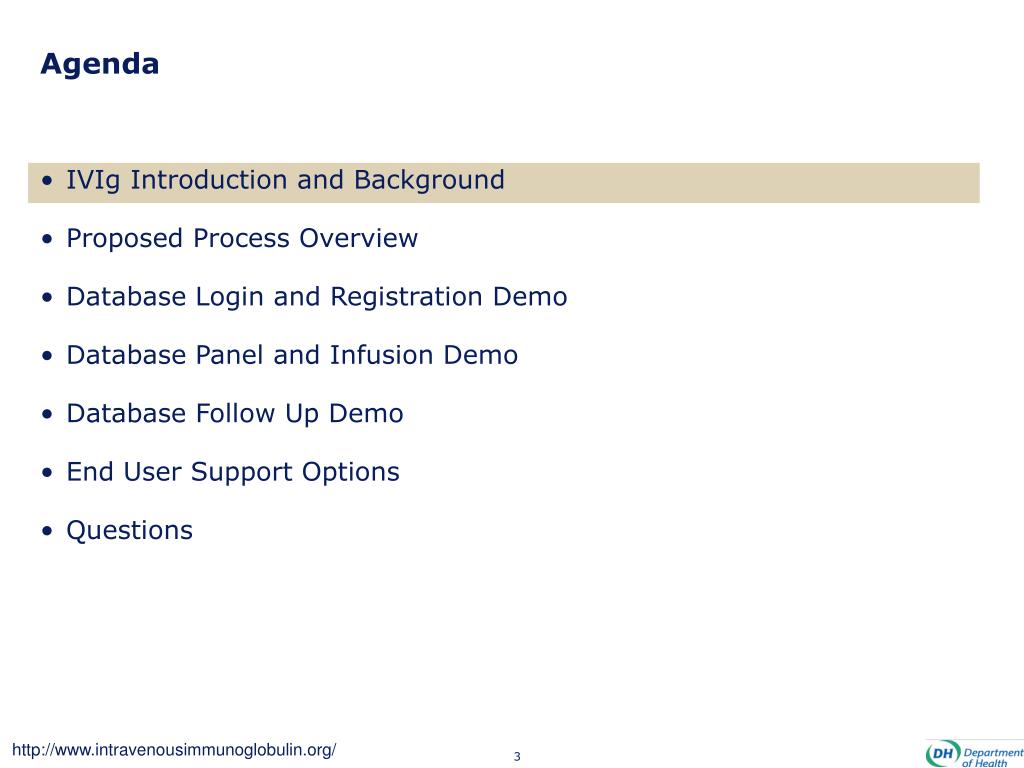 Agenda

• IVIg Introduction and Background

• Proposed Process Overview

• Database Login and Registration Demo

• Database Panel and Infusion Demo

• Database Follow Up Demo

• End User Support Options

• Questions

http://www.intravenousimmunoglobulin.org/

3

DH Department of Health